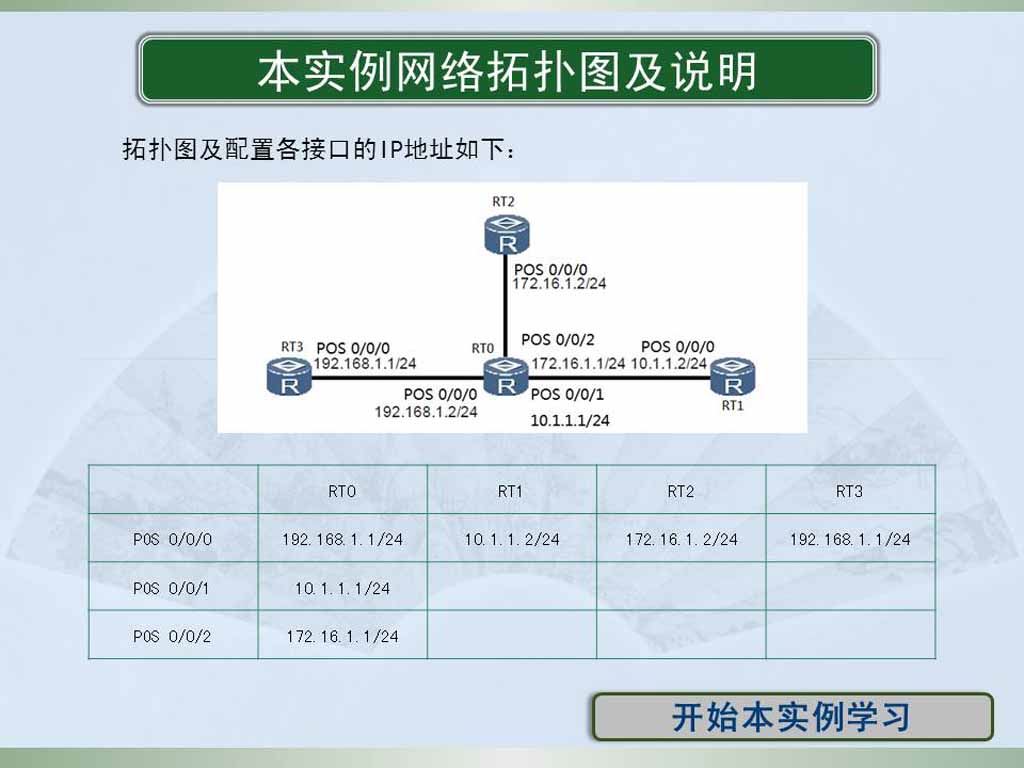 本实例网络拓扑图及说明

拓扑图及配置各接口的IP地址如下：

RT2
POS 0/0/0
172.16.1.2/24
RT3
POS 0/0/0
192.168.1.1/24
RT0
POS 0/0/2
172.16.1.1/24
POS 0/0/0
10.1.1.2/24
POS 0/0/0
192.168.1.2/24
POS 0/0/1
10.1.1.1/24
RT1

| | RT0 | RT1 | RT2 | RT3 |
|---|---|---|---|---|
| POS 0/0/0 | 192.168.1.1/24 | 10.1.1.2/24 | 172.16.1.2/24 | 192.168.1.1/24 |
| POS 0/0/1 | 10.1.1.1/24 | | | |
| POS 0/0/2 | 172.16.1.1/24 | | | |

开始本实例学习